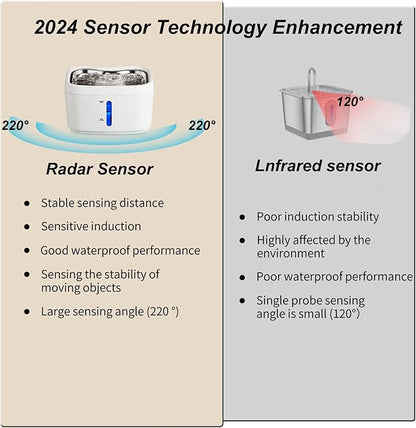 2024 Sensor Technology Enhancement

220° 220°

Radar Sensor

- Stable sensing distance
- Sensitive induction
- Good waterproof performance
- Sensing the stability of moving objects
- Large sensing angle (220 °)

120°

Lnfrared sensor

- Poor induction stability
- Highly affected by the environment
- Poor waterproof performance
- Single probe sensing angle is small (120°)